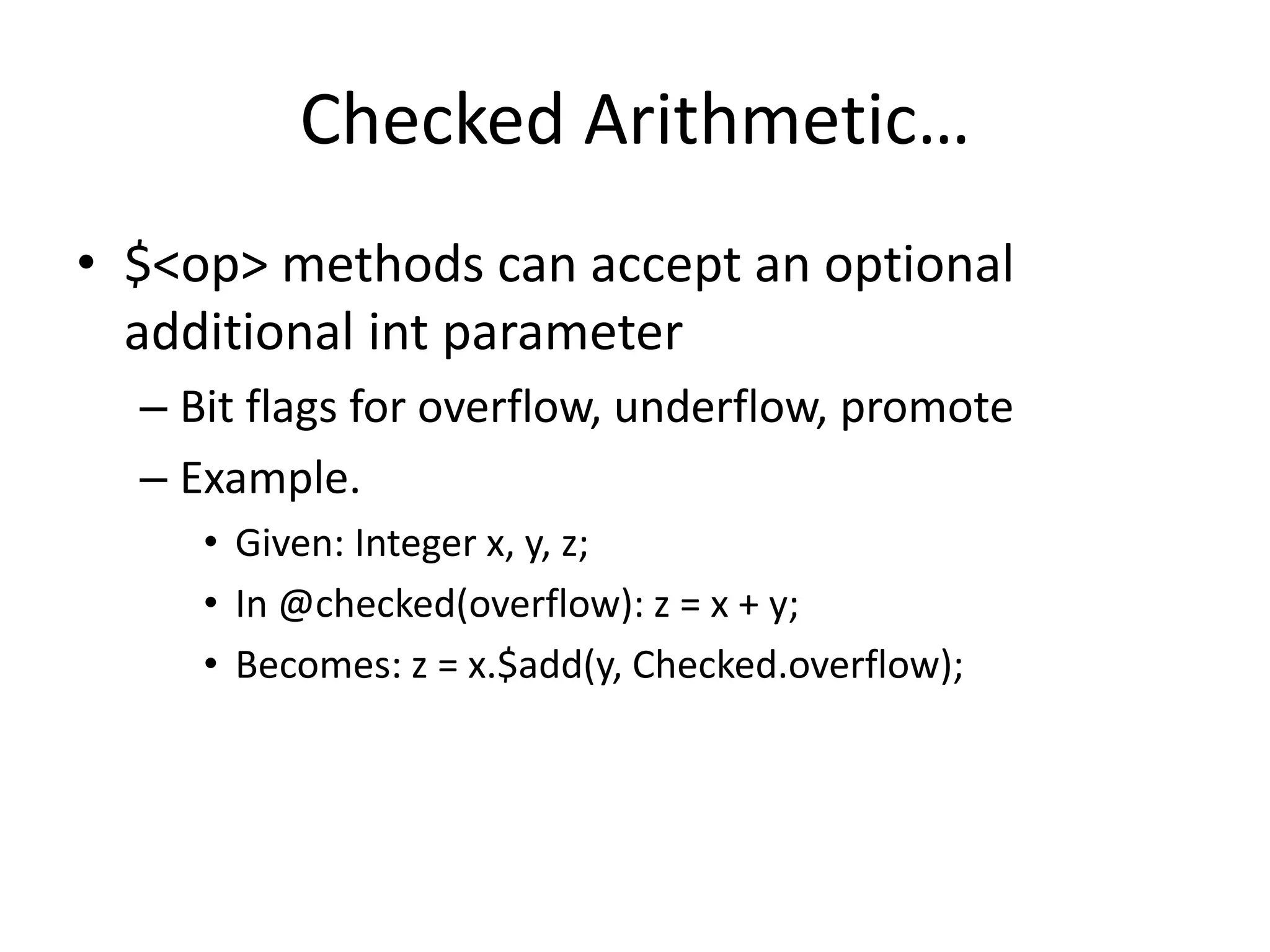 Checked Arithmetic…

• \$<op> methods can accept an optional additional int parameter

– Bit flags for overflow, underflow, promote

– Example.

• Given: Integer x, y, z;

• In @checked(overflow): z = x + y;

• Becomes: z = x.\$add(y, Checked.overflow);